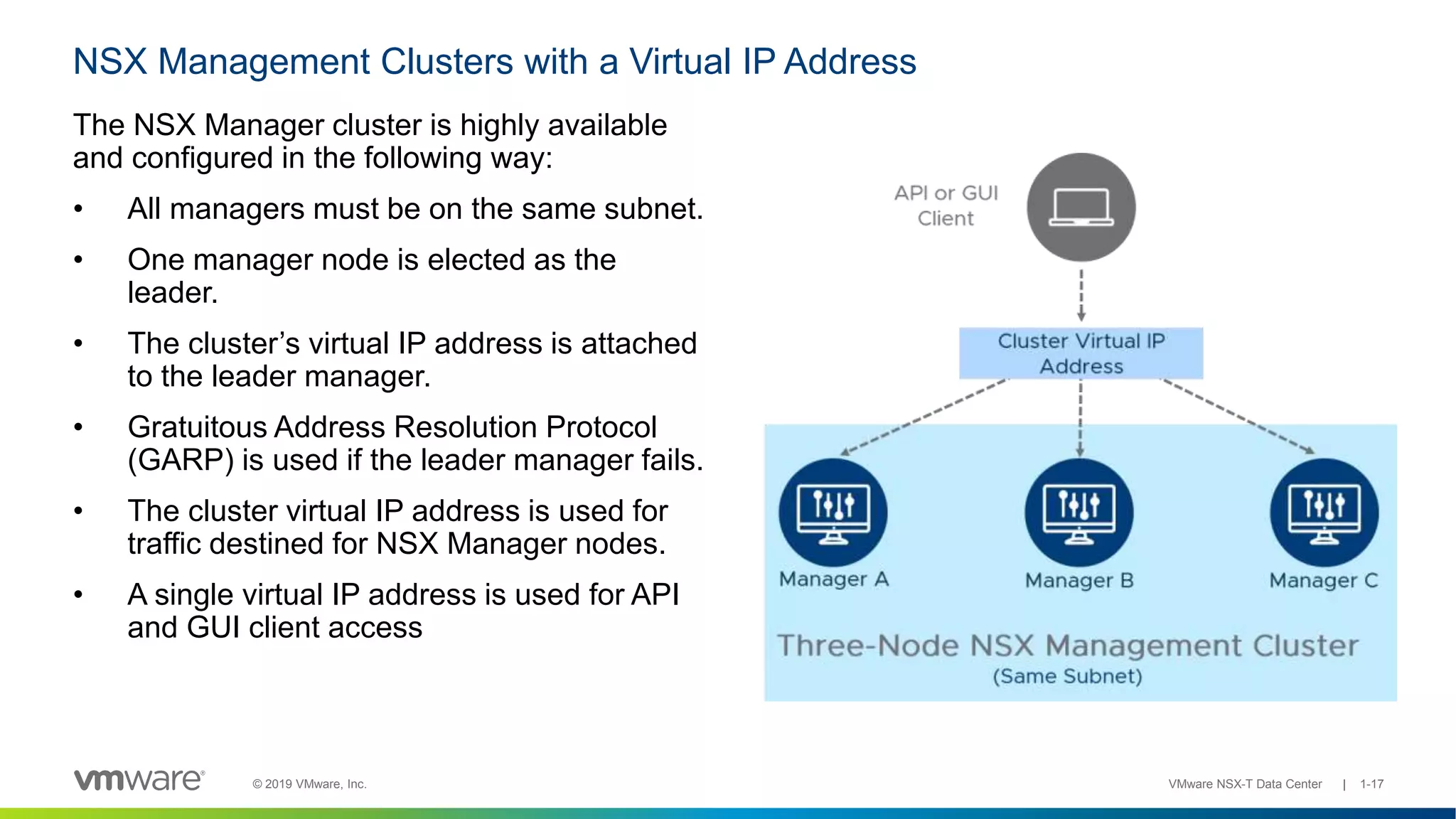 NSX Management Clusters with a Virtual IP Address

The NSX Manager cluster is highly available and configured in the following way:

• All managers must be on the same subnet.

• One manager node is elected as the leader.

• The cluster's virtual IP address is attached to the leader manager.

• Gratuitous Address Resolution Protocol (GARP) is used if the leader manager fails.

• The cluster virtual IP address is used for traffic destined for NSX Manager nodes.

• A single virtual IP address is used for API and GUI client access

API or GUI Client

Cluster Virtual IP Address

Manager A

Manager B

Manager C

Three-Node NSX Management Cluster
(Same Subnet)

vmware®

© 2019 VMware, Inc.

VMware NSX-T Data Center | 1-17